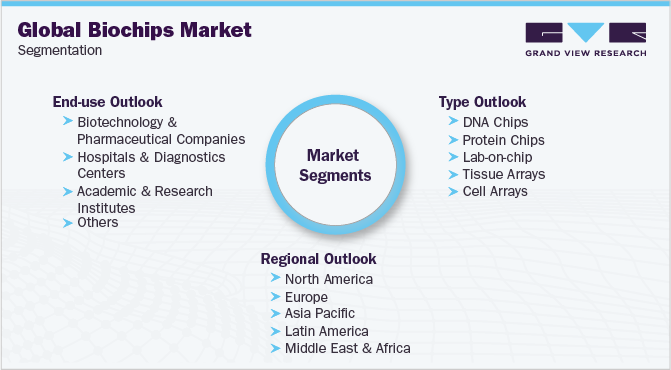 Global Biochips Market
Segmentation

GRAND VIEW RESEARCH

End-use Outlook
Biotechnology & Pharmaceutical Companies
Hospitals & Diagnostics Centers
Academic & Research Institutes
Others

Market Segments

Type Outlook
DNA Chips
Protein Chips
Lab-on-chip
Tissue Arrays
Cell Arrays

Regional Outlook
North America
Europe
Asia Pacific
Latin America
Middle East & Africa